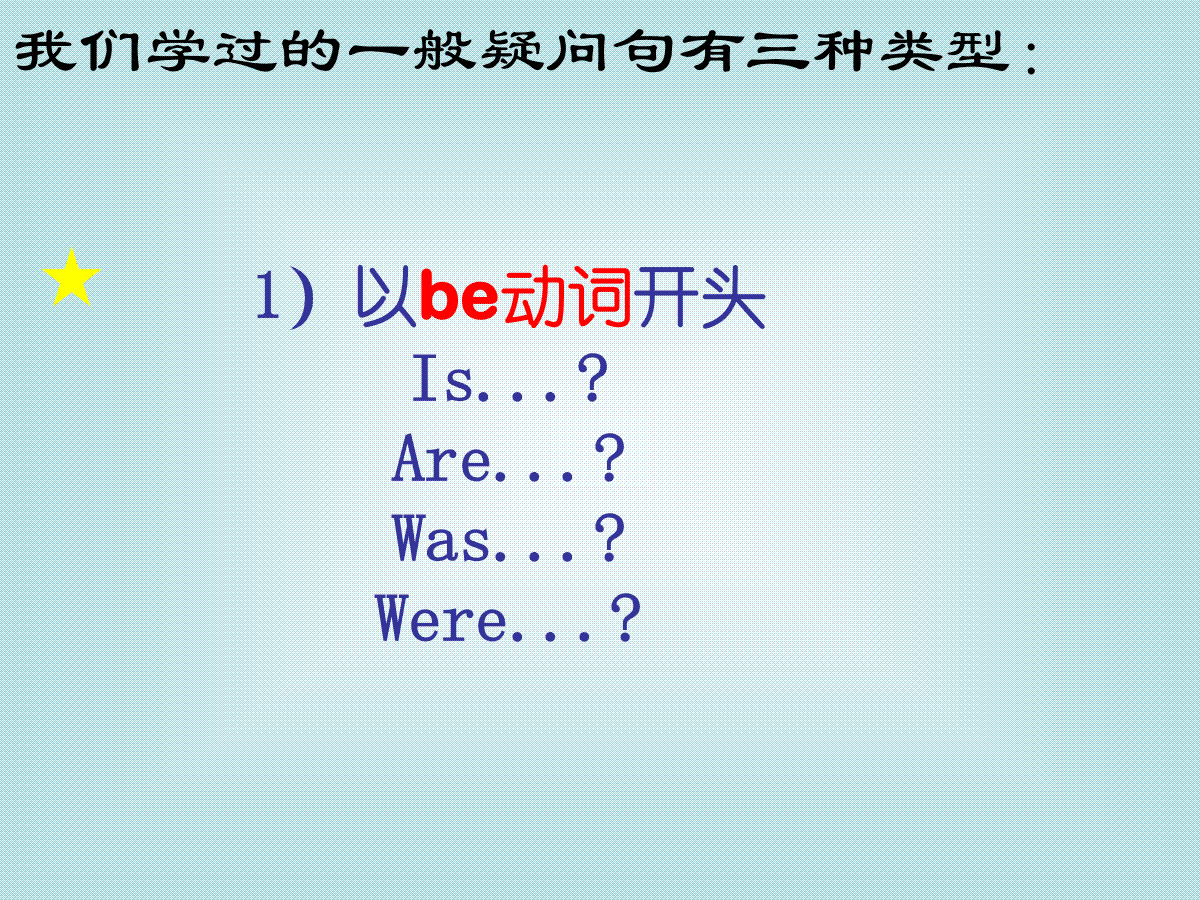 我们学过的一般疑问句有三种类型：

1）以be动词开头

Is...?

Are...?

Was...?

Were...?